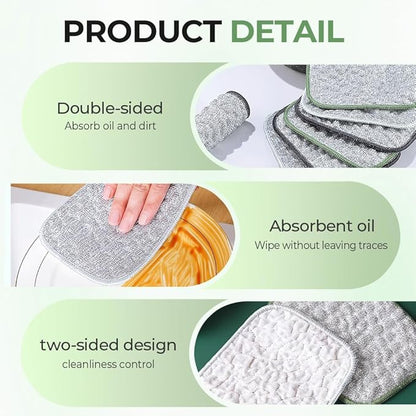 PRODUCT DETAIL

Double-sided
Absorb oil and dirt

Absorbent oil
Wipe without leaving traces

two-sided design
cleanliness control